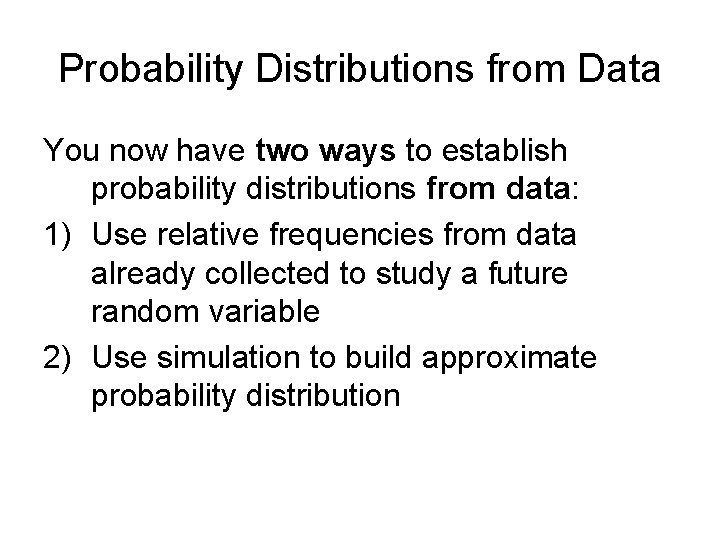 Probability Distributions from Data

You now have two ways to establish probability distributions from data:

1) Use relative frequencies from data already collected to study a future random variable

2) Use simulation to build approximate probability distribution